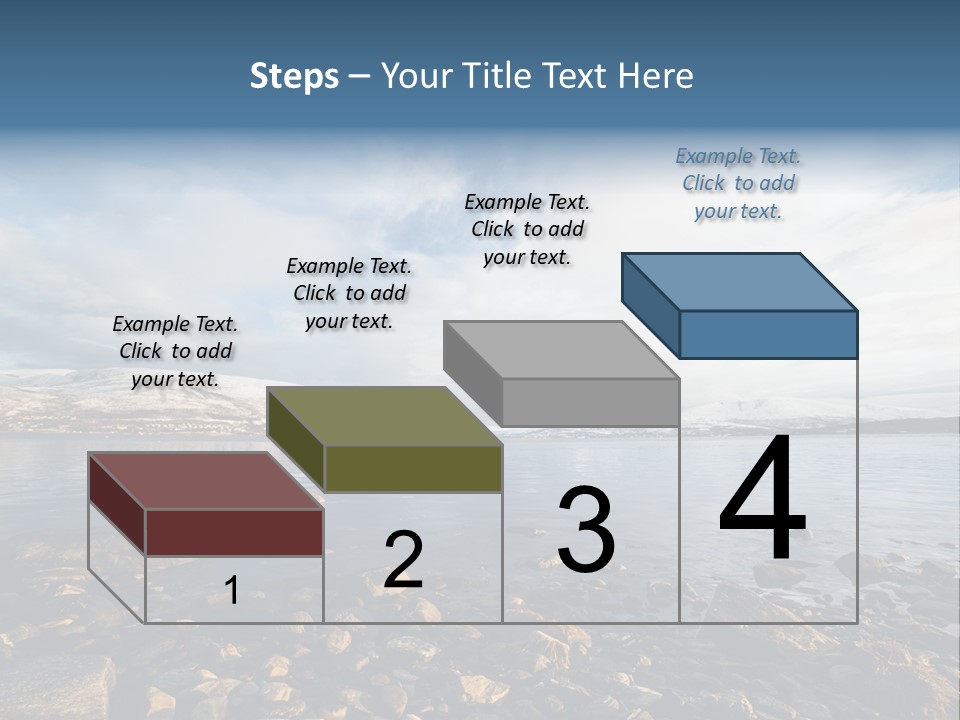 Steps – Your Title Text Here

Example Text. Click to add your text.

Example Text. Click to add your text.

Example Text. Click to add your text.

Example Text. Click to add your text.

1

2

3

4